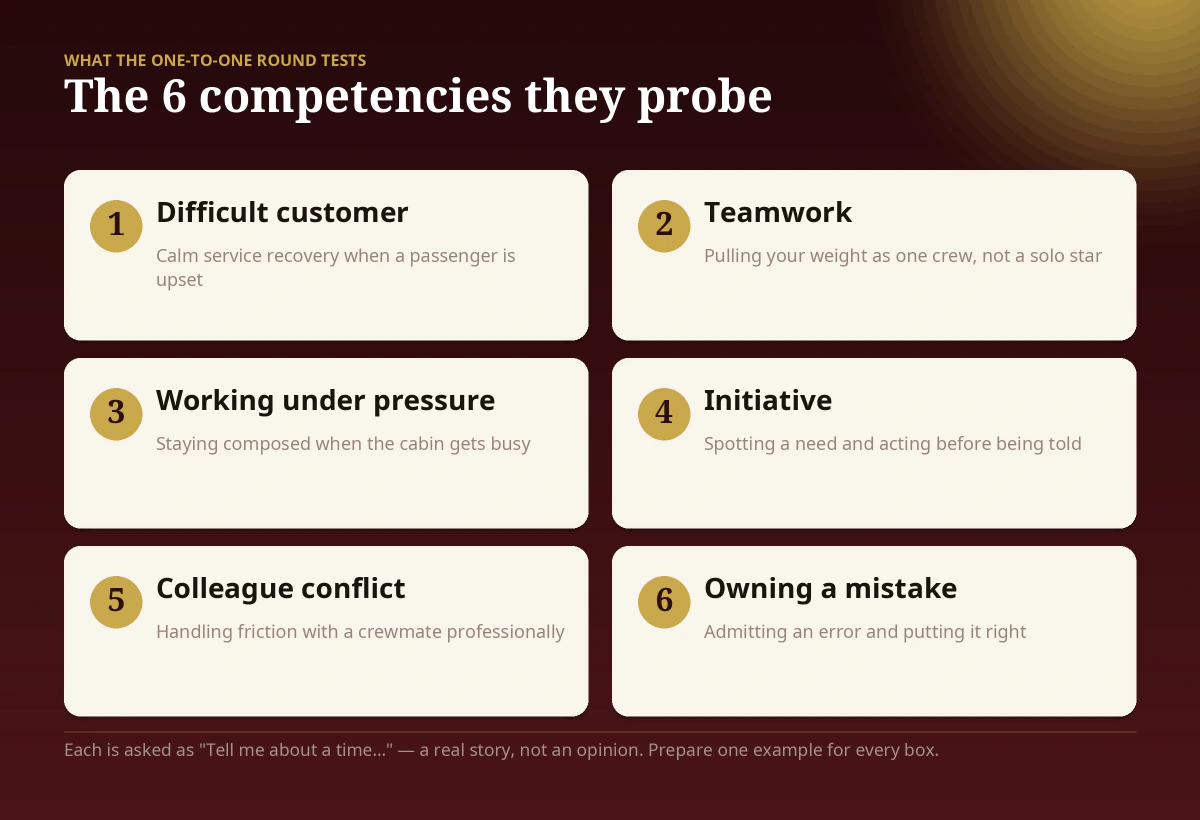 WHAT THE ONE-TO-ONE ROUND TESTS
The 6 competencies they probe

1
Difficult customer
Calm service recovery when a passenger is upset

2
Teamwork
Pulling your weight as one crew, not a solo star

3
Working under pressure
Staying composed when the cabin gets busy

4
Initiative
Spotting a need and acting before being told

5
Colleague conflict
Handling friction with a crewmate professionally

6
Owning a mistake
Admitting an error and putting it right

Each is asked as "Tell me about a time..." — a real story, not an opinion. Prepare one example for every box.